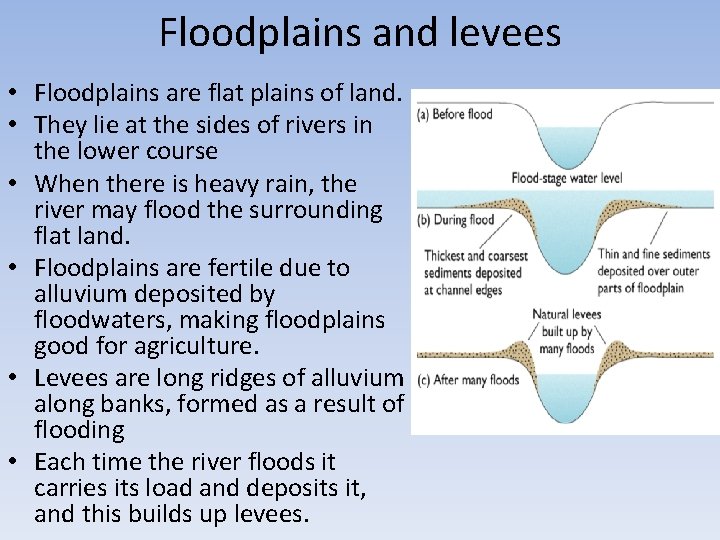 Floodplains and levees

• Floodplains are flat plains of land.
• They lie at the sides of rivers in the lower course
• When there is heavy rain, the river may flood the surrounding flat land.
• Floodplains are fertile due to alluvium deposited by floodwaters, making floodplains good for agriculture.
• Levees are long ridges of alluvium along banks, formed as a result of flooding
• Each time the river floods it carries its load and deposits it, and this builds up levees.

(a) Before flood

Flood-stage water level

(b) During flood

Thickest and coarsest sediments deposited at channel edges

Thin and fine sediments deposited over outer parts of floodplain

Natural levees built up by many floods

(c) After many floods